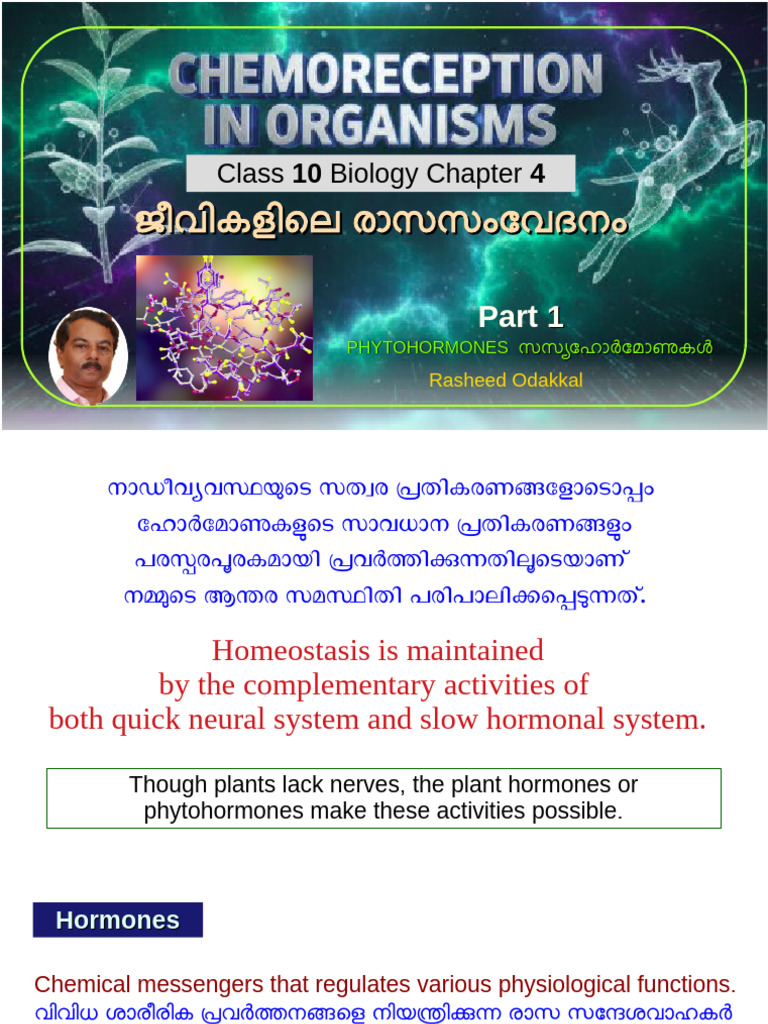 CHEMORECEPTION IN ORGANISMS

Class 10 Biology Chapter 4

ജീവികളിലെ രാസസംവേദനം

Part 1

PHYTOHORMONES സസ്യഹോർമോണുകൾ

Rasheed Odakkal

നാഡീവ്യവസ്ഥയുടെ സത്വര പ്രതികരണങ്ങളോടൊപ്പം ഹോർമോണുകളുടെ സാവധാന പ്രതികരണങ്ങളും പരസ്പരപൂരകമായി പ്രവർത്തിക്കുന്നതിലൂടെയാണ് നമ്മുടെ ആന്തര സമസ്ഥിതി പരിപാലിക്കപ്പെടുന്നത്.

Homeostasis is maintained by the complementary activities of both quick neural system and slow hormonal system.

Though plants lack nerves, the plant hormones or phytohormones make these activities possible.

Hormones

Chemical messengers that regulates various physiological functions.
വിവിധ ശാരീരിക പ്രവർത്തനങ്ങളെ നിയന്ത്രിക്കുന്ന രാസ സന്ദേശവാഹകർ